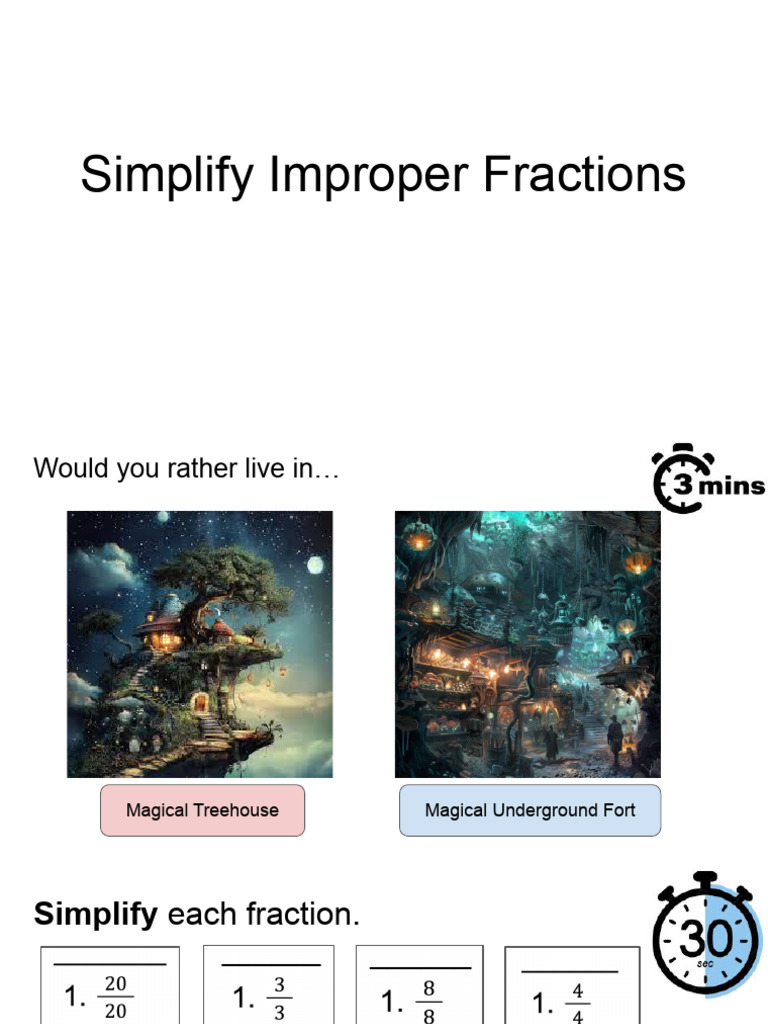 Simplify Improper Fractions

Would you rather live in…

3 mins

Magical Treehouse

Magical Underground Fort

**Simplify** each fraction.

30 sec

1. $\frac{20}{20}$

1. $\frac{3}{3}$

1. $\frac{8}{8}$

1. $\frac{4}{4}$